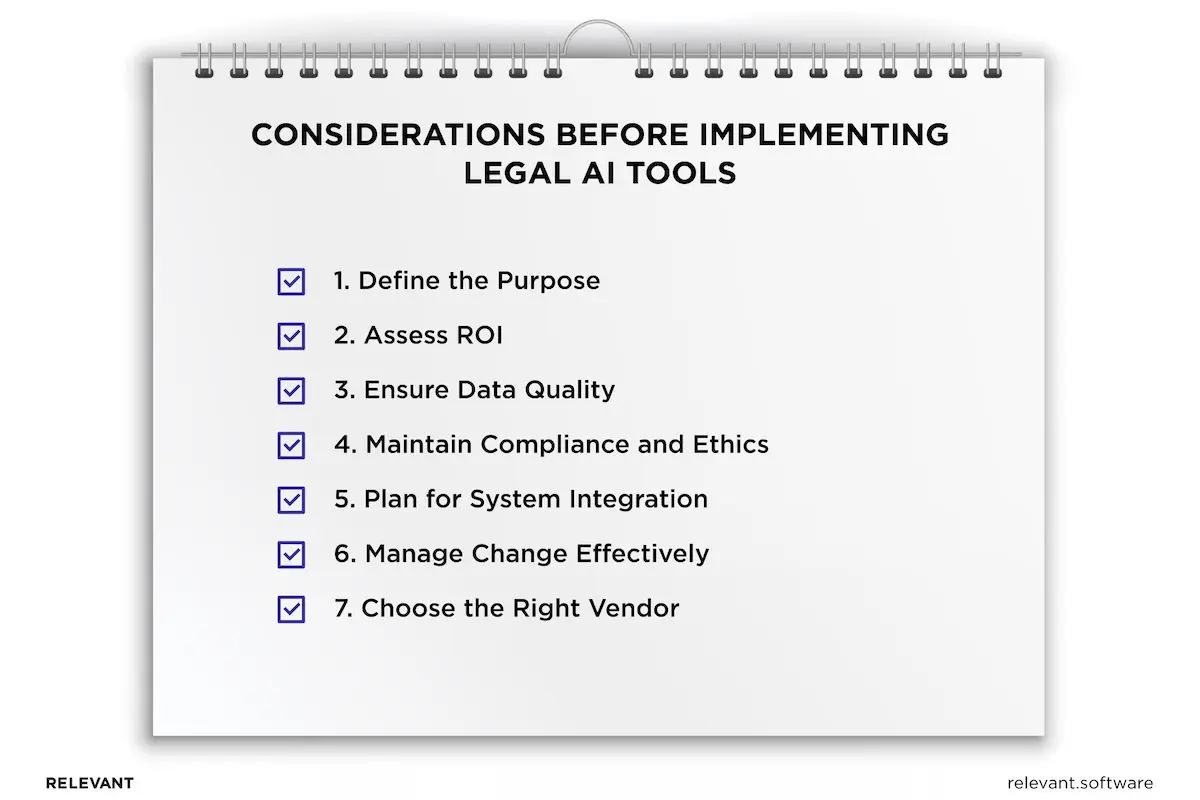 CONSIDERATIONS BEFORE IMPLEMENTING LEGAL AI TOOLS

1. Define the Purpose

2. Assess ROI

3. Ensure Data Quality

4. Maintain Compliance and Ethics

5. Plan for System Integration

6. Manage Change Effectively

7. Choose the Right Vendor

RELEVANT

relevant.software